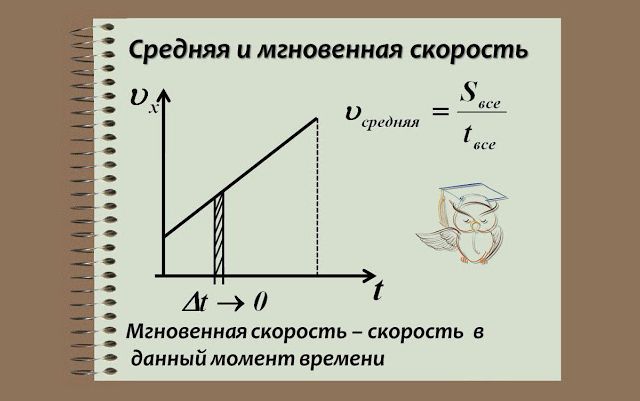 Средняя и мгновенная скорость

$\upsilon_x$

$\upsilon_{средняя} = \frac{S_{все}}{t_{все}}$

$t$

$\Delta t \to 0$

Мгновенная скорость – скорость в данный момент времени